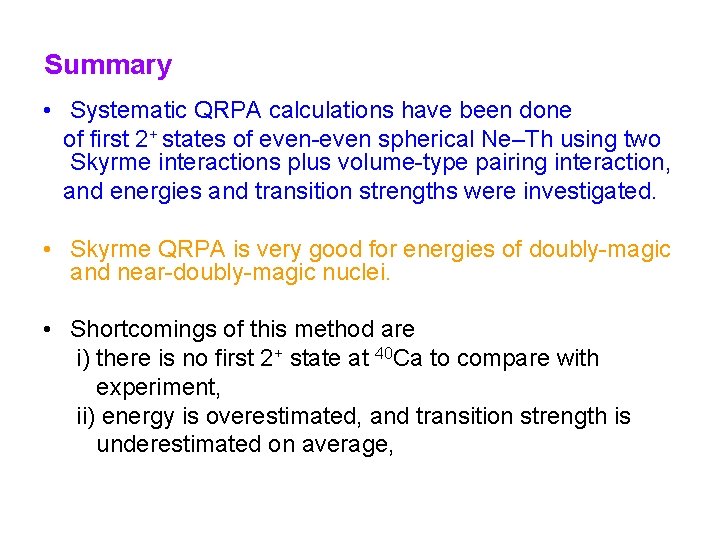 Summary

• Systematic QRPA calculations have been done of first $2^+$ states of even-even spherical Ne–Th using two Skyrme interactions plus volume-type pairing interaction, and energies and transition strengths were investigated.

• Skyrme QRPA is very good for energies of doubly-magic and near-doubly-magic nuclei.

• Shortcomings of this method are
i) there is no first $2^+$ state at $^{40}$Ca to compare with experiment,
ii) energy is overestimated, and transition strength is underestimated on average,